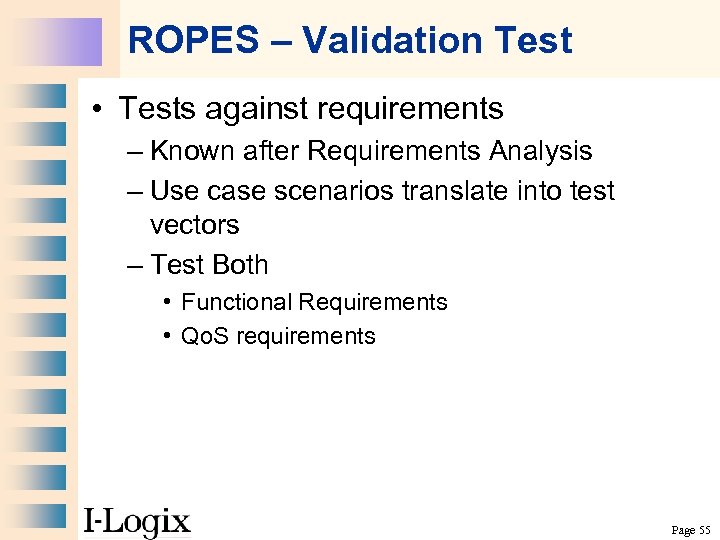 ROPES – Validation Test

• Tests against requirements
– Known after Requirements Analysis
– Use case scenarios translate into test vectors
– Test Both
• Functional Requirements
• QoS requirements

I-Logix

Page 55